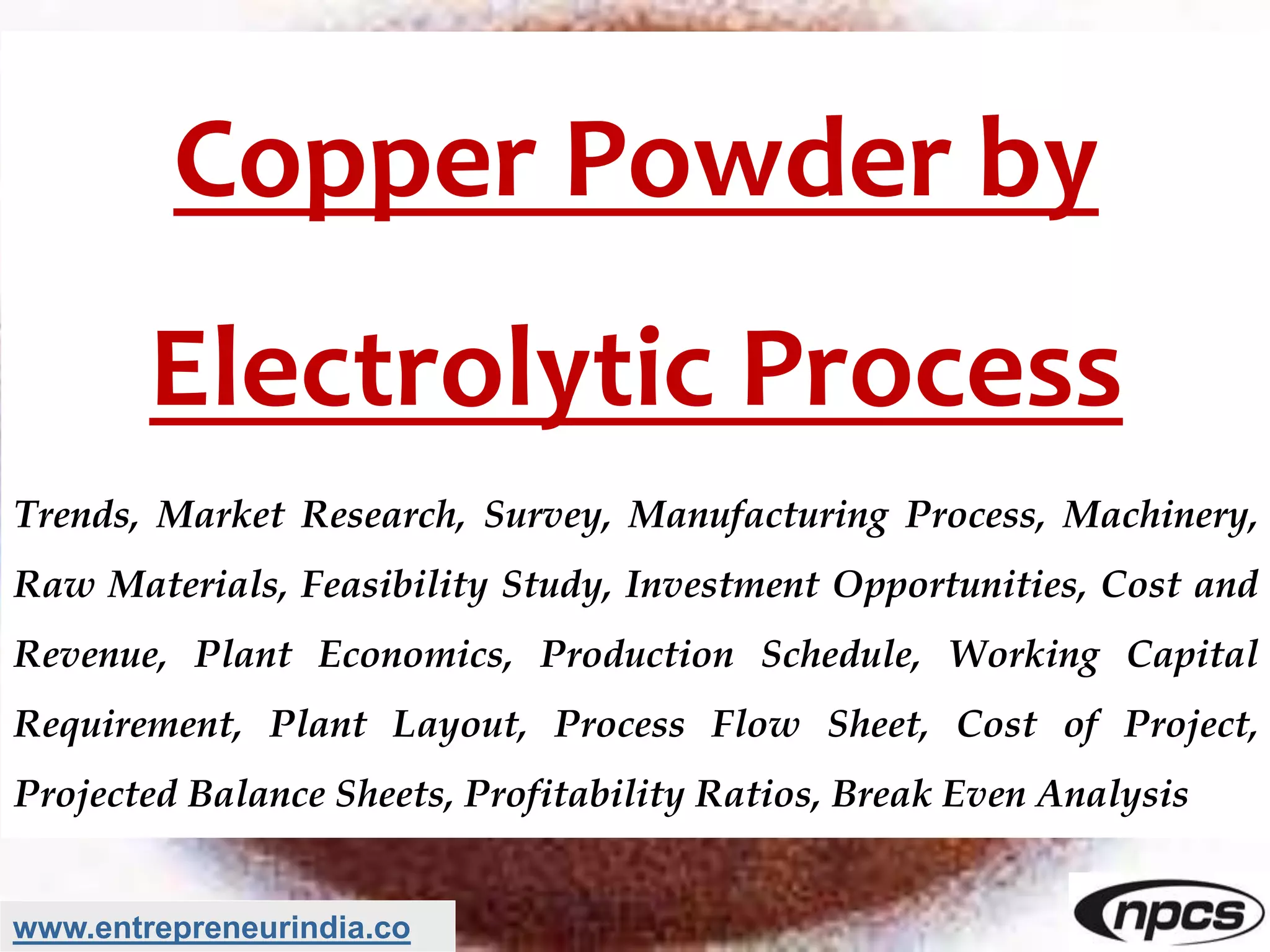 Copper Powder by

Electrolytic Process

Trends, Market Research, Survey, Manufacturing Process, Machinery, Raw Materials, Feasibility Study, Investment Opportunities, Cost and Revenue, Plant Economics, Production Schedule, Working Capital Requirement, Plant Layout, Process Flow Sheet, Cost of Project, Projected Balance Sheets, Profitability Ratios, Break Even Analysis

www.entrepreneurindia.co

npcs